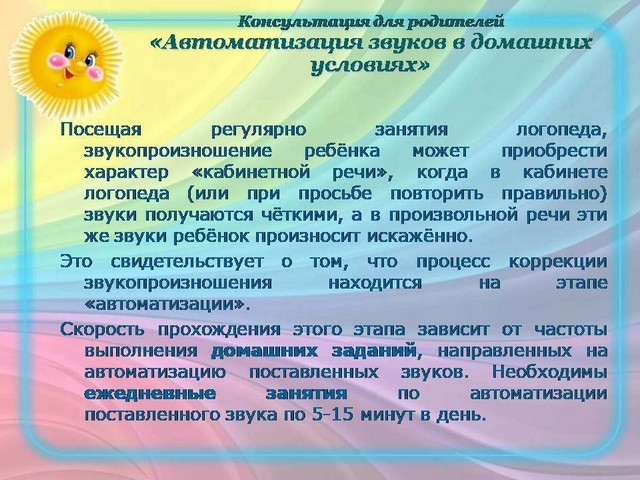 Консультация для родителей
«Автоматизация звуков в домашних условиях»

Посещая регулярно занятия логопеда, звукопроизношение ребёнка может приобрести характер «кабинетной речи», когда в кабинете логопеда (или при просьбе повторить правильно) звуки получаются чёткими, а в произвольной речи эти же звуки ребёнок произносит искажённо.

Это свидетельствует о том, что процесс коррекции звукопроизношения находится на этапе «автоматизации».

Скорость прохождения этого этапа зависит от частоты выполнения домашних заданий, направленных на автоматизацию поставленных звуков. Необходимы ежедневные занятия по автоматизации поставленного звука по 5-15 минут в день.